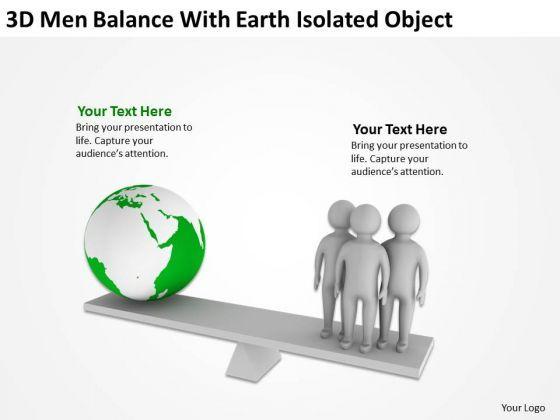 3D Men Balance With Earth Isolated Object

Your Text Here
Bring your presentation to life. Capture your audience's attention.

Your Text Here
Bring your presentation to life. Capture your audience's attention.

Your Logo